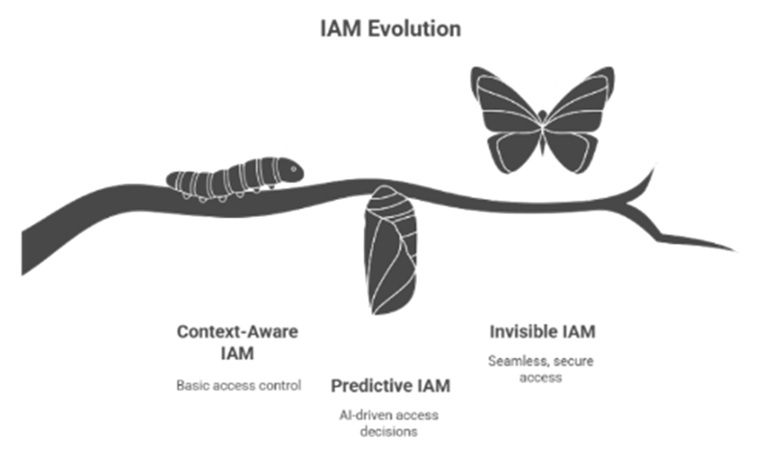 IAM Evolution

Context-Aware IAM

Basic access control

Predictive IAM

AI-driven access decisions

Invisible IAM

Seamless, secure access